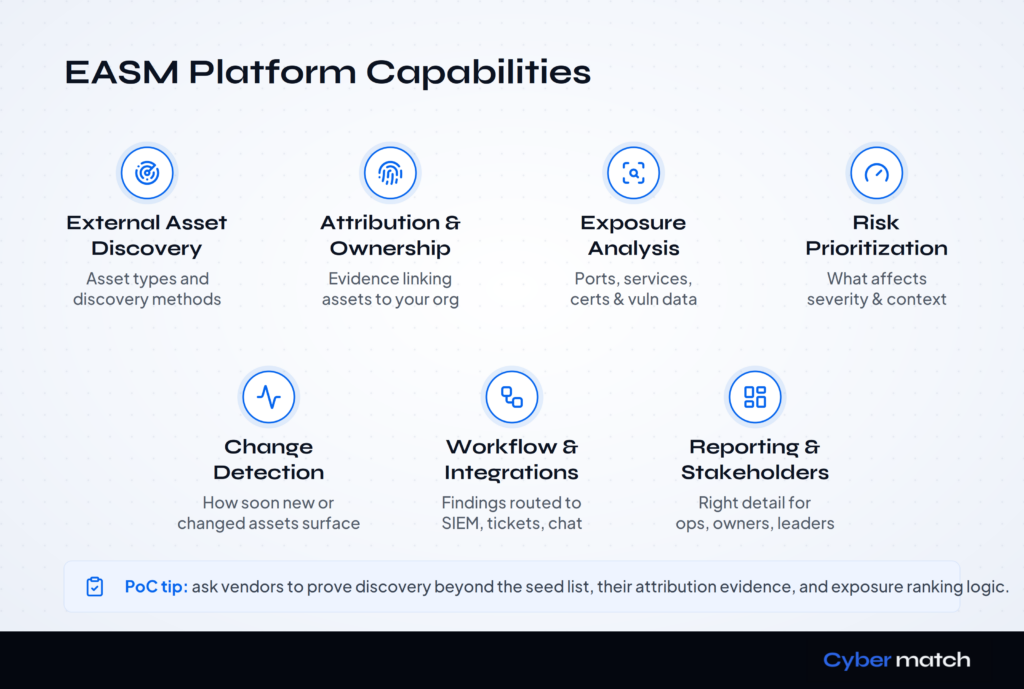 EASM Platform Capabilities

External Asset Discovery
Asset types and discovery methods

Attribution & Ownership
Evidence linking assets to your org

Exposure Analysis
Ports, services, certs & vuln data

Risk Prioritization
What affects severity & context

Change Detection
How soon new or changed assets surface

Workflow & Integrations
Findings routed to SIEM, tickets, chat

Reporting & Stakeholders
Right detail for ops, owners, leaders

PoC tip: ask vendors to prove discovery beyond the seed list, their attribution evidence, and exposure ranking logic.

Cyber match